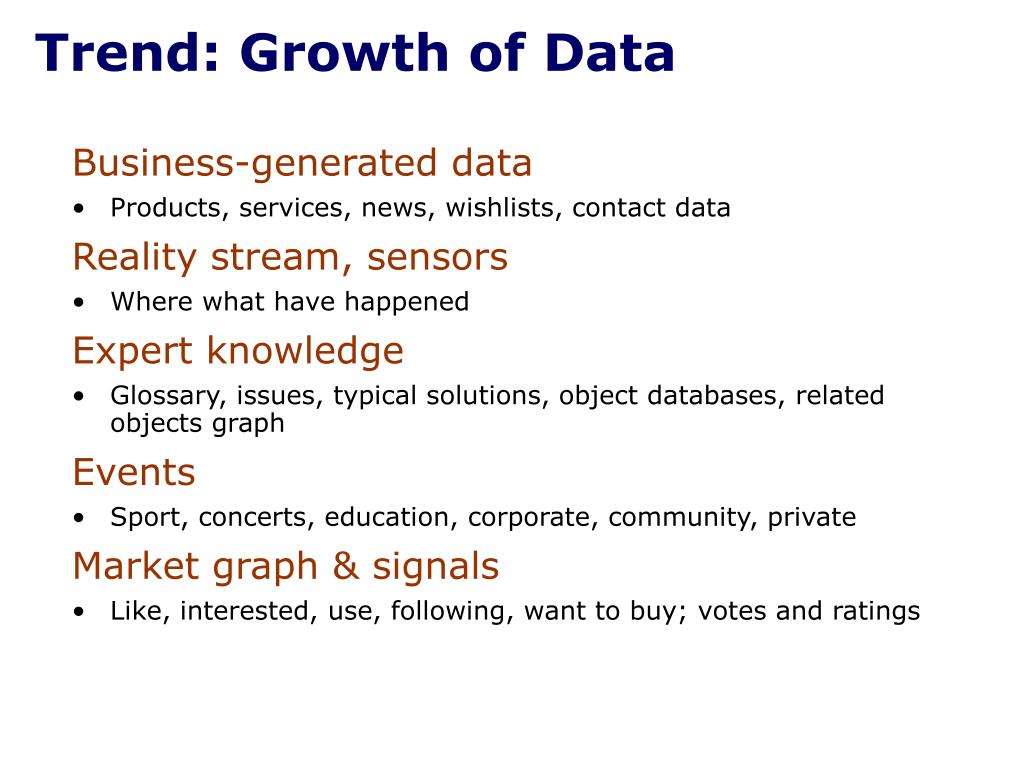 Trend: Growth of Data

Business-generated data

• Products, services, news, wishlists, contact data

Reality stream, sensors

• Where what have happened

Expert knowledge

• Glossary, issues, typical solutions, object databases, related objects graph

Events

• Sport, concerts, education, corporate, community, private

Market graph & signals

• Like, interested, use, following, want to buy; votes and ratings